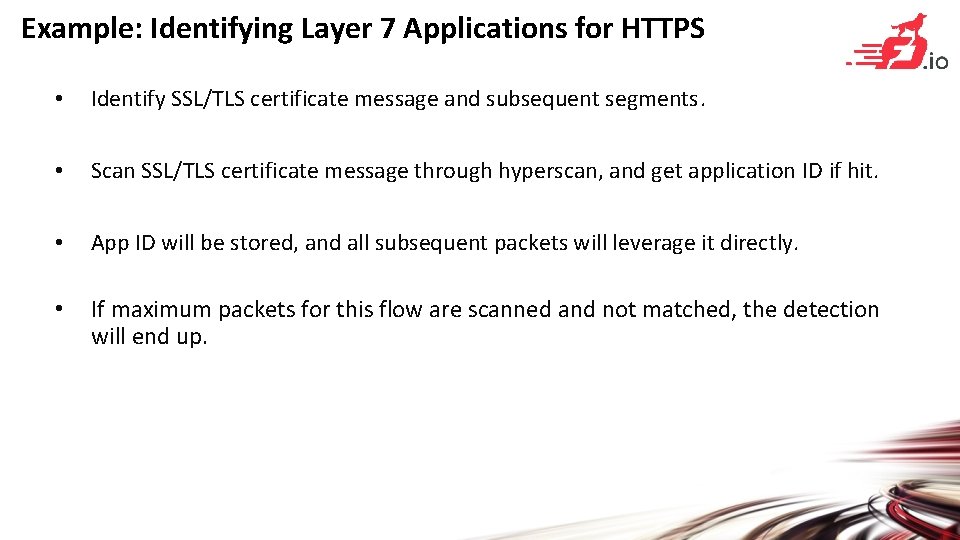 Example: Identifying Layer 7 Applications for HTTPS

.io

• Identify SSL/TLS certificate message and subsequent segments.

• Scan SSL/TLS certificate message through hyperscan, and get application ID if hit.

• App ID will be stored, and all subsequent packets will leverage it directly.

• If maximum packets for this flow are scanned and not matched, the detection will end up.